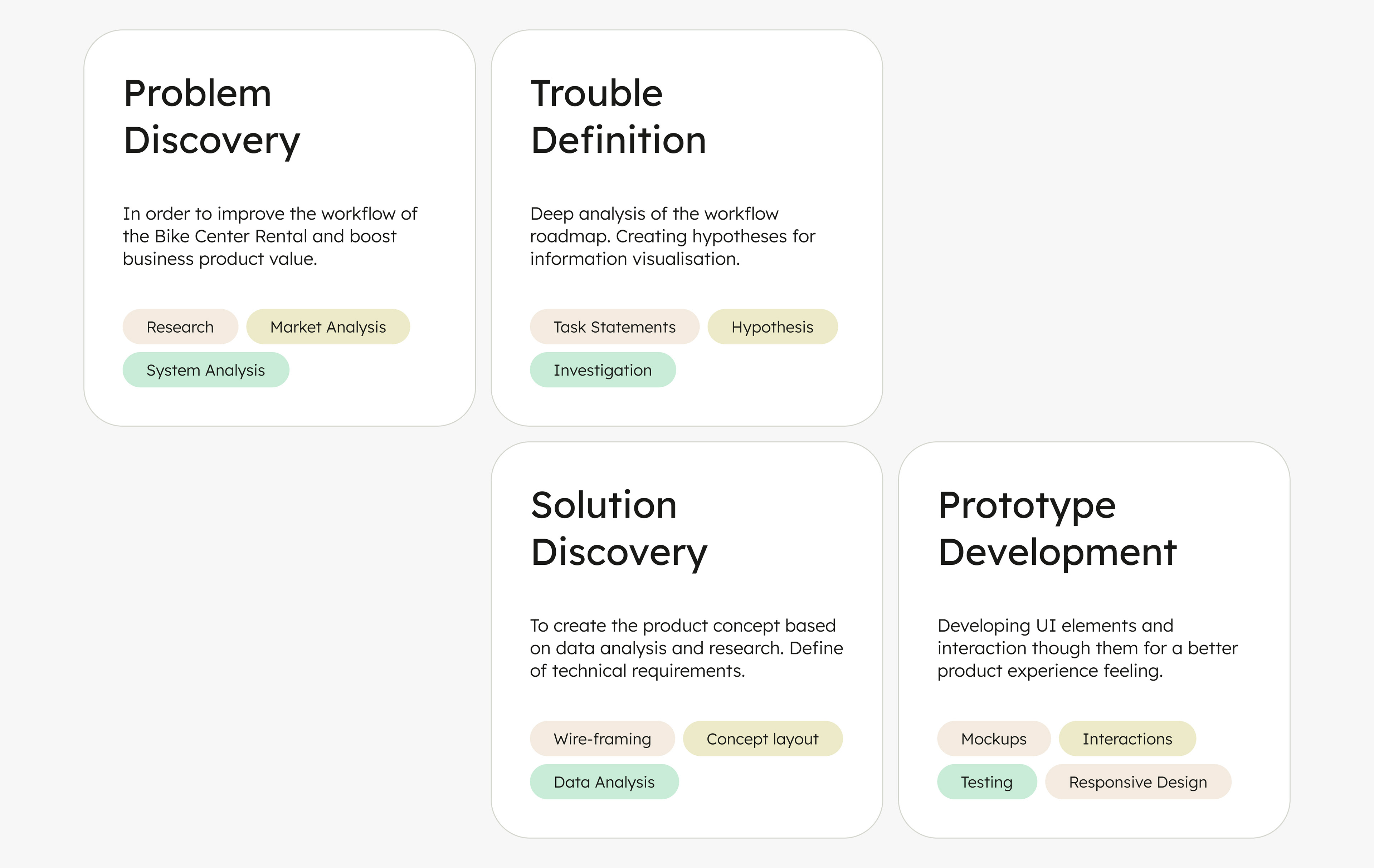 Problem Discovery

In order to improve the workflow of the Bike Center Rental and boost business product value.

Research
Market Analysis
System Analysis

Trouble Definition

Deep analysis of the workflow roadmap. Creating hypotheses for information visualisation.

Task Statements
Hypothesis
Investigation

Solution Discovery

To create the product concept based on data analysis and research. Define of technical requirements.

Wire-framing
Concept layout
Data Analysis

Prototype Development

Developing UI elements and interaction though them for a better product experience feeling.

Mockups
Interactions
Testing
Responsive Design